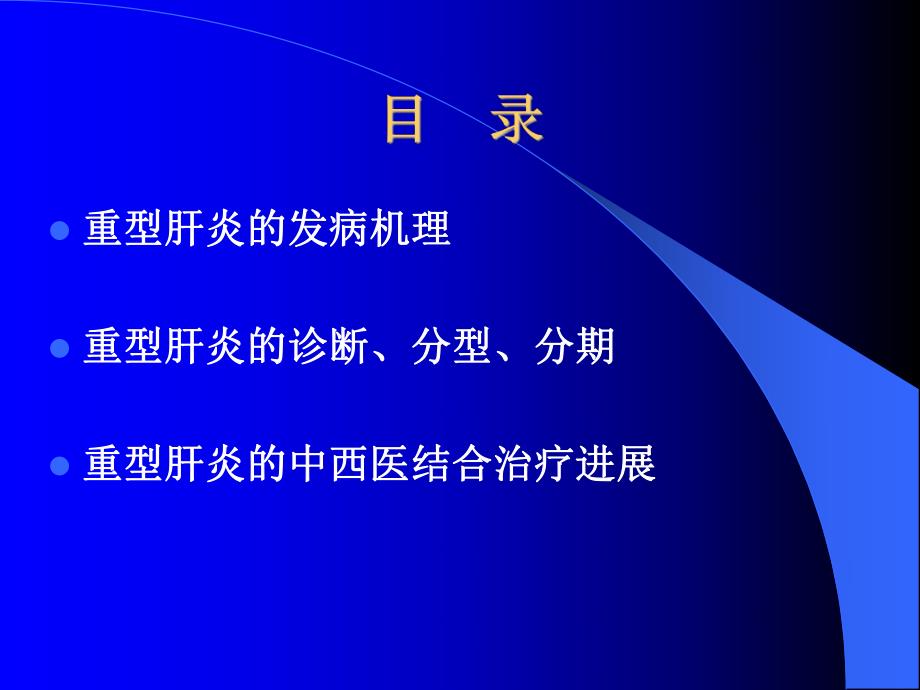 目　录

重型肝炎的发病机理

重型肝炎的诊断、分型、分期

重型肝炎的中西医结合治疗进展